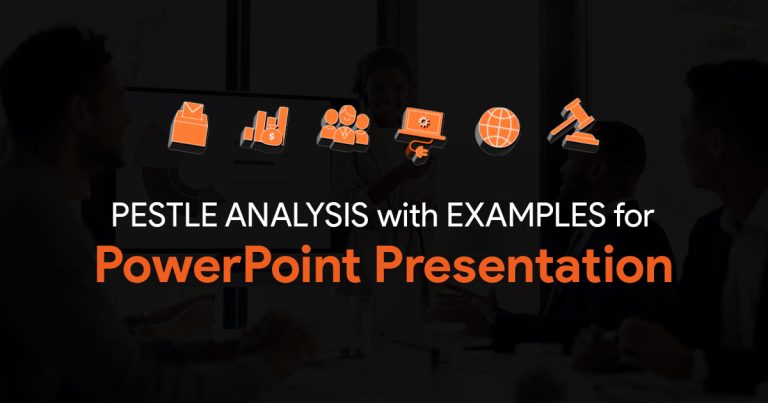 PESTLE ANALYSIS with EXAMPLES for
PowerPoint Presentation